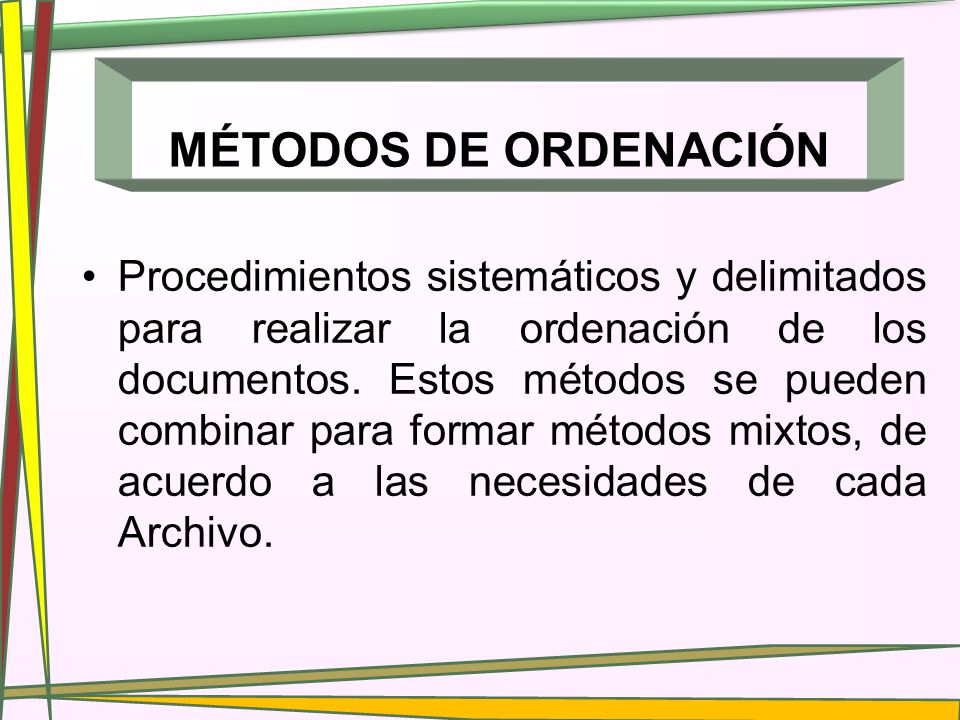 MÉTODOS DE ORDENACIÓN

• Procedimientos sistemáticos y delimitados para realizar la ordenación de los documentos. Estos métodos se pueden combinar para formar métodos mixtos, de acuerdo a las necesidades de cada Archivo.